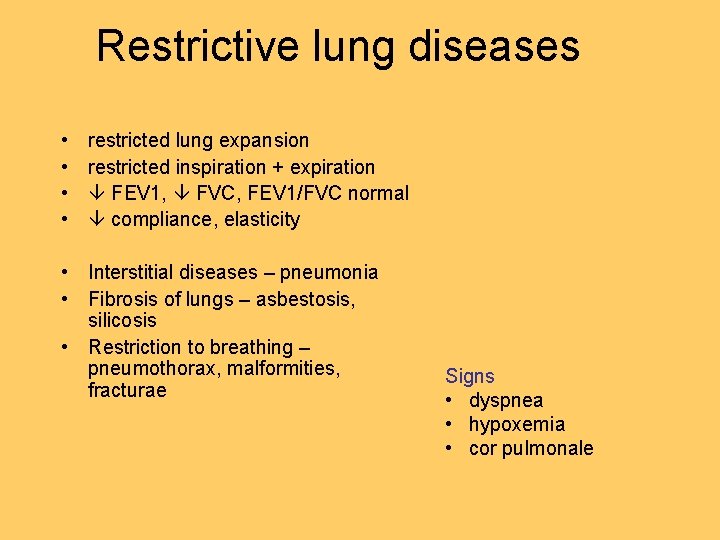 Restrictive lung diseases

• restricted lung expansion
• restricted inspiration + expiration
• ↓ FEV1, ↓ FVC, FEV1/FVC normal
• ↓ compliance, elasticity

• Interstitial diseases – pneumonia
• Fibrosis of lungs – asbestosis, silicosis
• Restriction to breathing – pneumothorax, malformities, fracturae

Signs
• dyspnea
• hypoxemia
• cor pulmonale